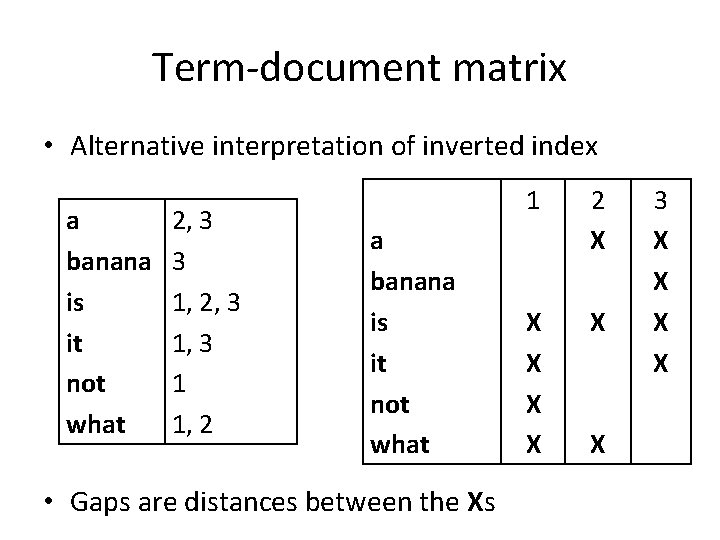 Term-document matrix

• Alternative interpretation of inverted index

| a | 2, 3 |
|---|---|
| banana | 3 |
| is | 1, 2, 3 |
| it | 1, 3 |
| not | 1 |
| what | 1, 2 |

| | 1 | 2 | 3 |
|---|---|---|---|
| a | | X | X |
| banana | | | X |
| is | X | X | X |
| it | X | | X |
| not | X | | |
| what | X | X | |

• Gaps are distances between the Xs